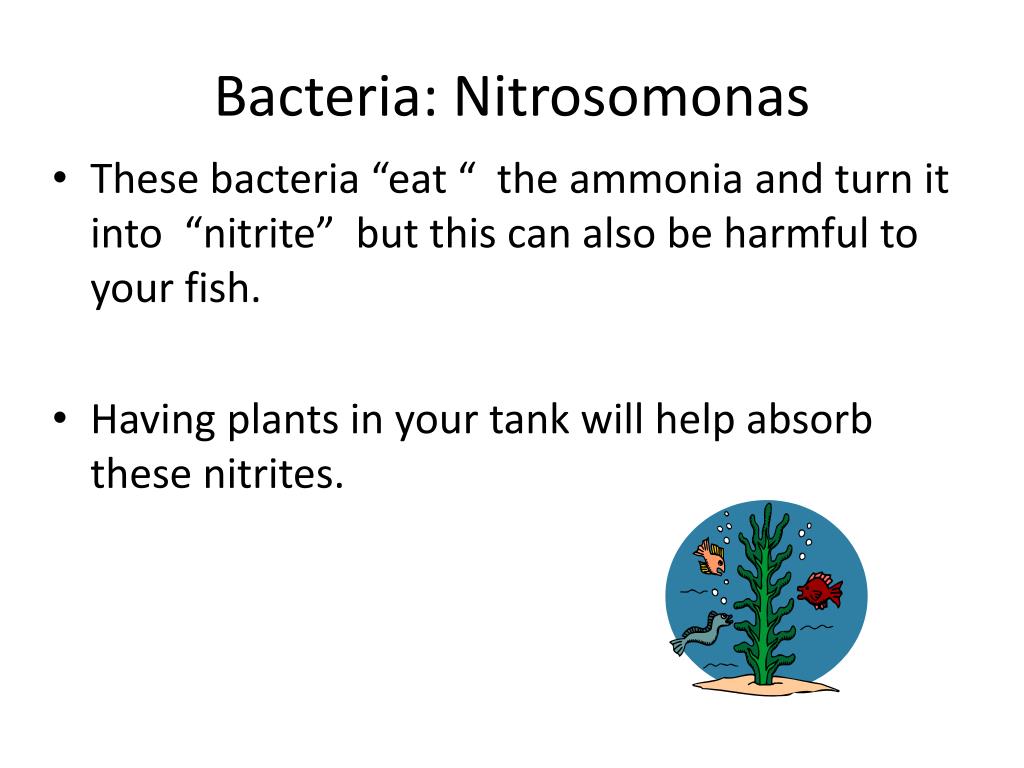 Bacteria: Nitrosomonas

• These bacteria “eat “ the ammonia and turn it into “nitrite” but this can also be harmful to your fish.

• Having plants in your tank will help absorb these nitrites.